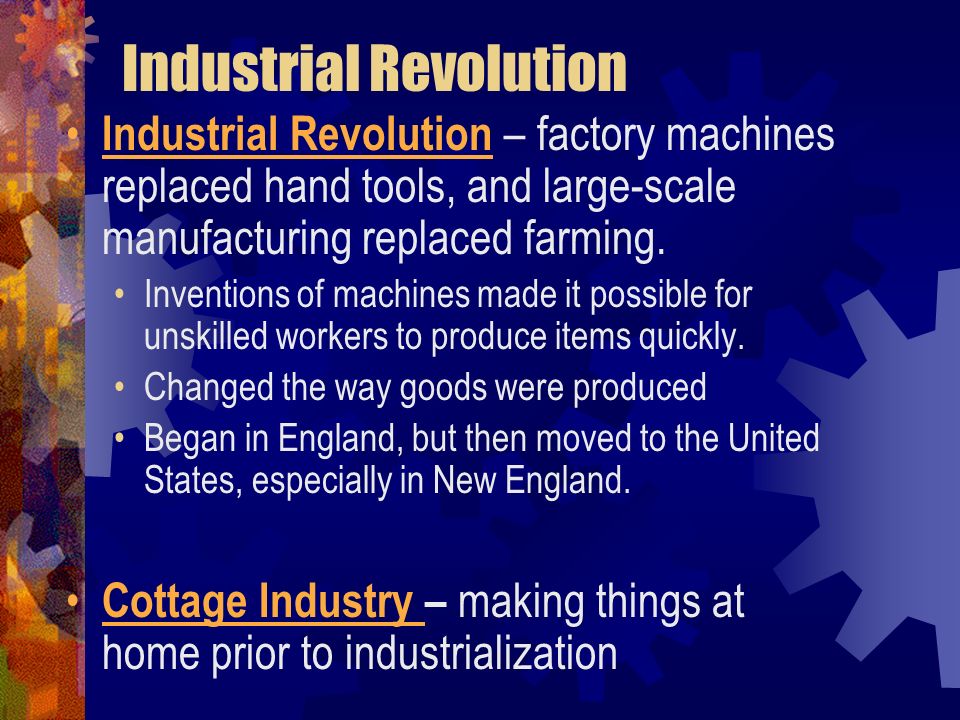 Industrial Revolution

• Industrial Revolution – factory machines replaced hand tools, and large-scale manufacturing replaced farming.
  • Inventions of machines made it possible for unskilled workers to produce items quickly.
  • Changed the way goods were produced
  • Began in England, but then moved to the United States, especially in New England.

• Cottage Industry – making things at home prior to industrialization